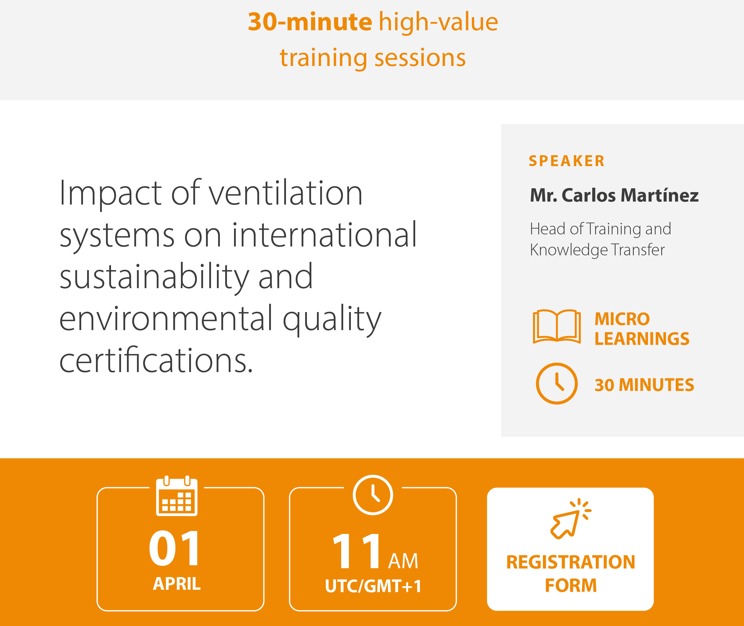 30-minute high-value training sessions

Impact of ventilation systems on international sustainability and environmental quality certifications.

SPEAKER

Mr. Carlos Martínez

Head of Training and Knowledge Transfer

MICRO LEARNINGS

30 MINUTES

01
APRIL

11 AM
UTC/GMT+1

REGISTRATION FORM